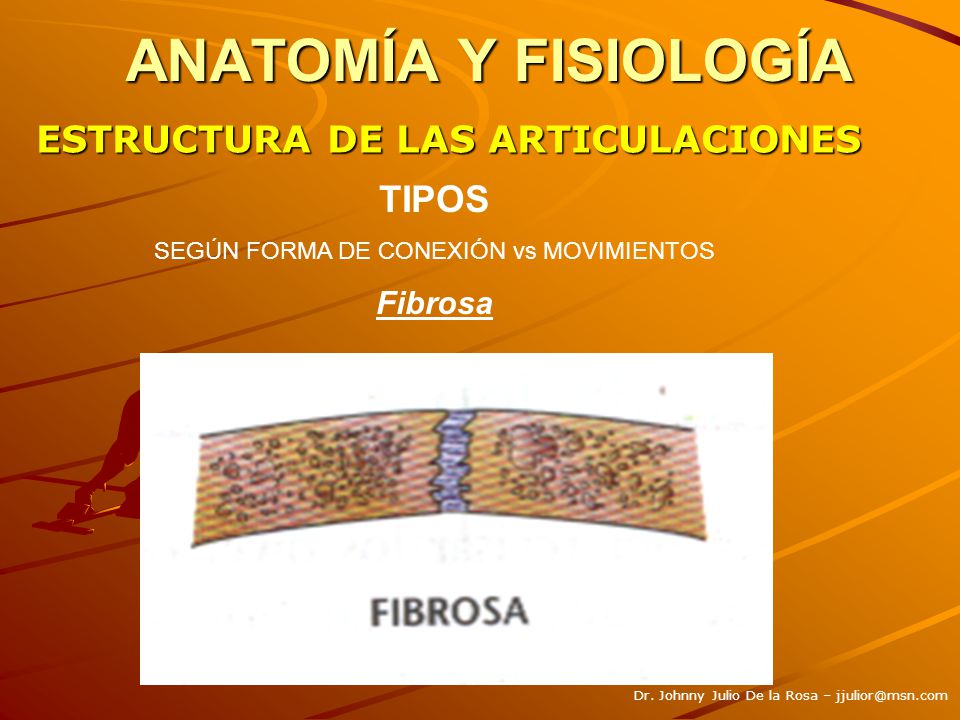 ANATOMÍA Y FISIOLOGÍA

ESTRUCTURA DE LAS ARTICULACIONES

TIPOS

SEGÚN FORMA DE CONEXIÓN vs MOVIMIENTOS

Fibrosa

FIBROSA

Dr. Johnny Julio De la Rosa – jjulior@msn.com